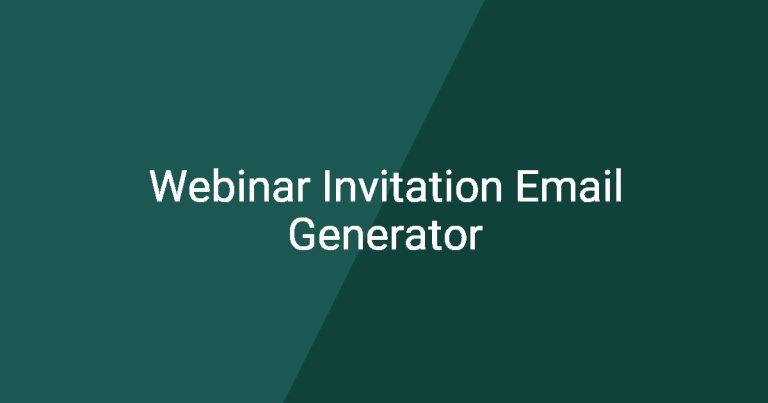 Webinar Invitation Email Generator